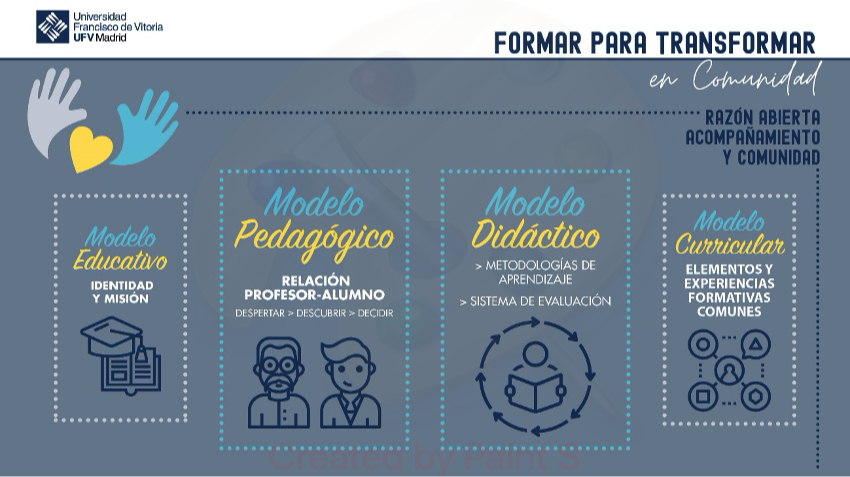 Universidad Francisco de Vitoria UFV Madrid

FORMAR PARA TRANSFORMAR

en Comunidad

RAZÓN ABIERTA ACOMPAÑAMIENTO Y COMUNIDAD

Modelo Educativo

IDENTIDAD Y MISIÓN

Modelo Pedagógico

RELACIÓN PROFESOR-ALUMNO

DESPERTAR > DESCUBRIR > DECIDIR

Modelo Didáctico

> METODOLOGÍAS DE APRENDIZAJE

> SISTEMA DE EVALUACIÓN

Modelo Curricular

ELEMENTOS Y EXPERIENCIAS FORMATIVAS COMUNES

Created by Paint S